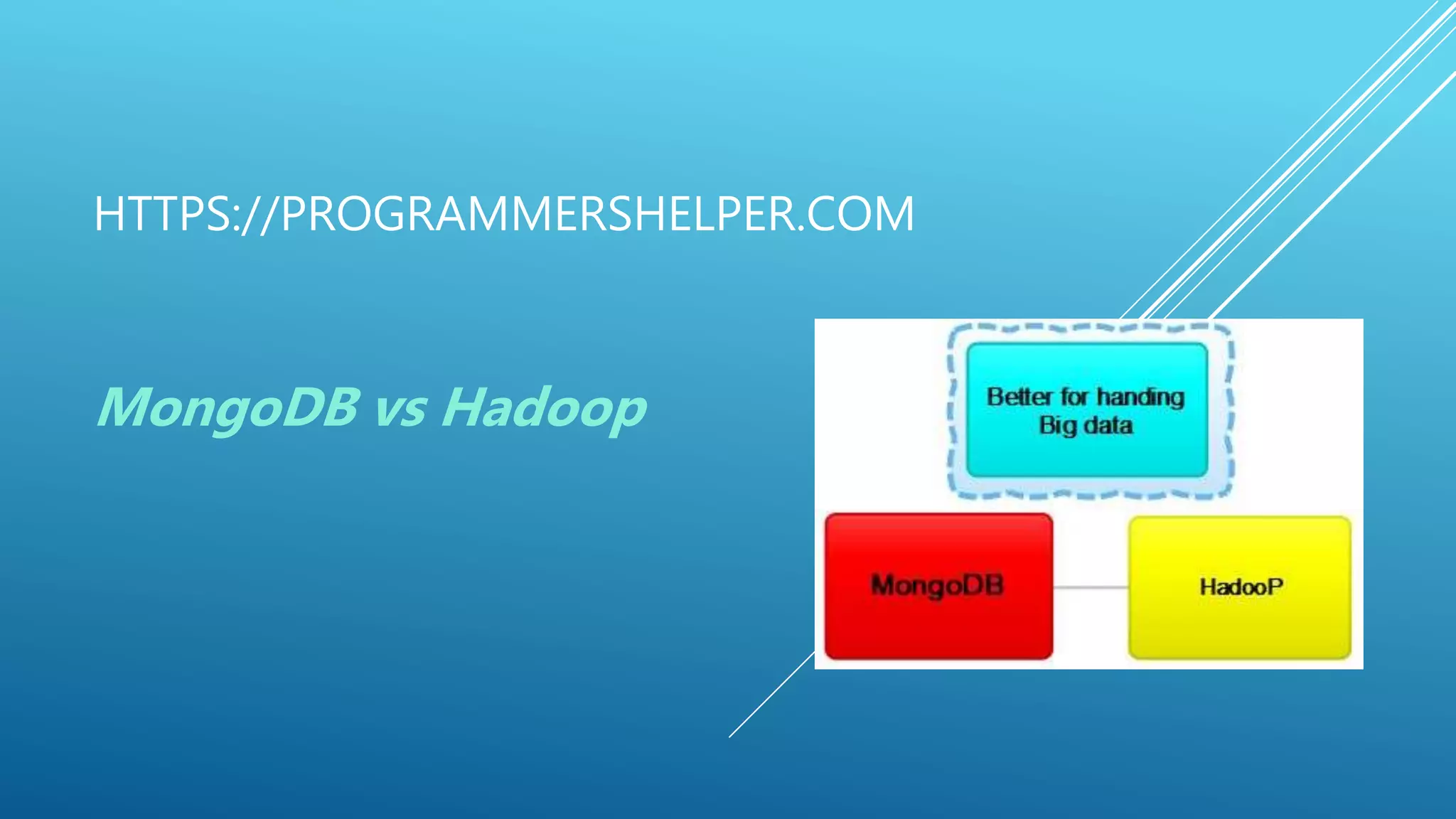 HTTPS://PROGRAMMERSHELPER.COM

MongoDB vs Hadoop

Better for handing Big data

MongoDB

HadooP